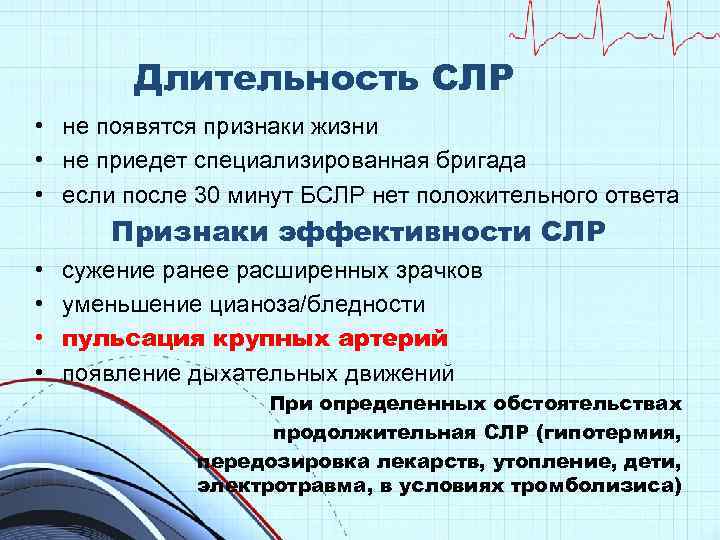 Длительность СЛР

• не появятся признаки жизни
• не приедет специализированная бригада
• если после 30 минут БСЛР нет положительного ответа

Признаки эффективности СЛР

• сужение ранее расширенных зрачков
• уменьшение цианоза/бледности
• пульсация крупных артерий
• появление дыхательных движений

При определенных обстоятельствах продолжительная СЛР (гипотермия, передозировка лекарств, утопление, дети, электротравма, в условиях тромболизиса)